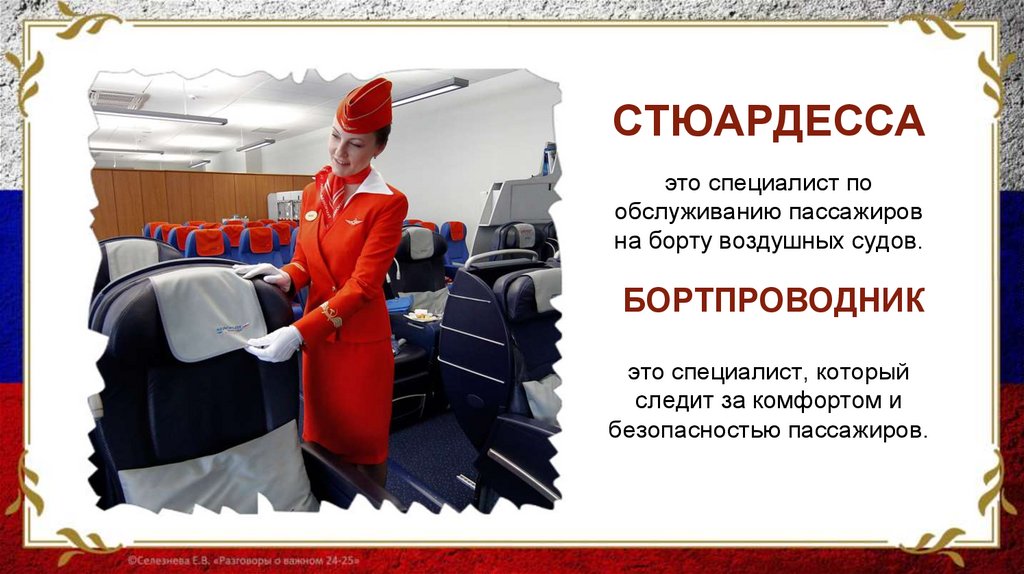 СТЮАРДЕССА

это специалист по обслуживанию пассажиров на борту воздушных судов.

БОРТПРОВОДНИК

это специалист, который следит за комфортом и безопасностью пассажиров.

©Селезнева Е.В. «Разговоры о важном 24-25»